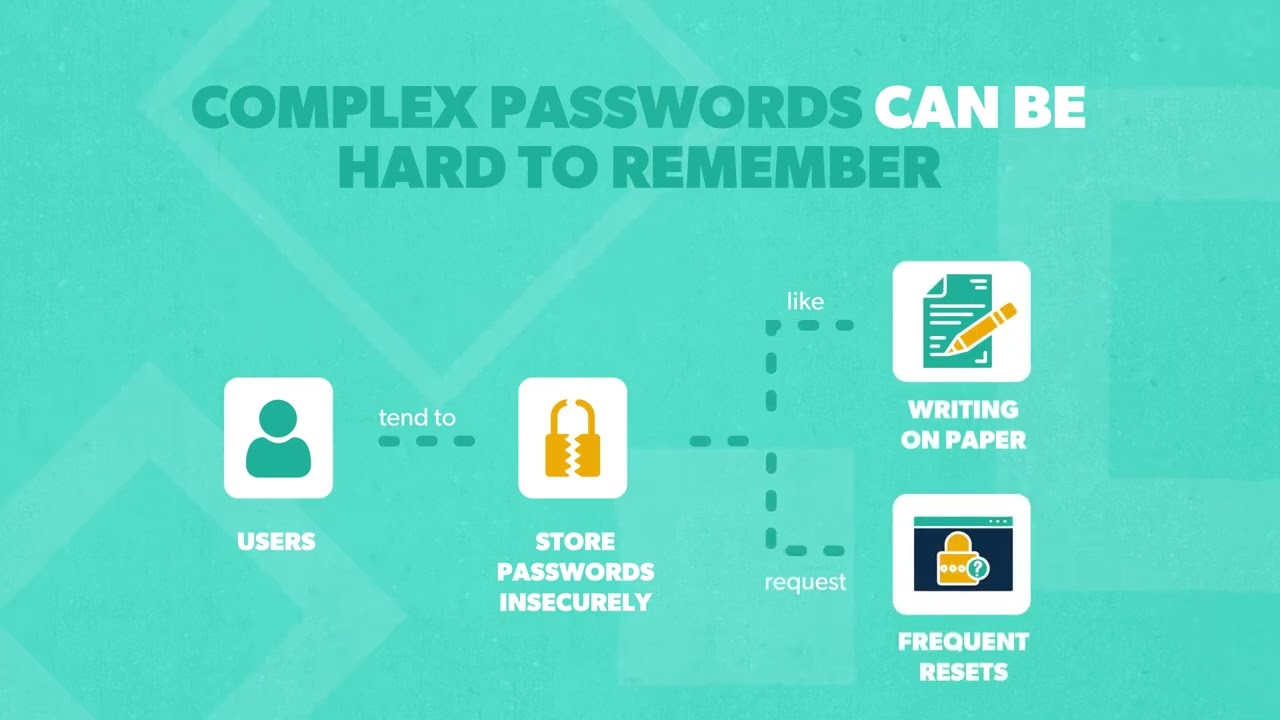 COMPLEX PASSWORDS CAN BE HARD TO REMEMBER

USERS

tend to

STORE PASSWORDS INSECURELY

like

WRITING ON PAPER

request

FREQUENT RESETS